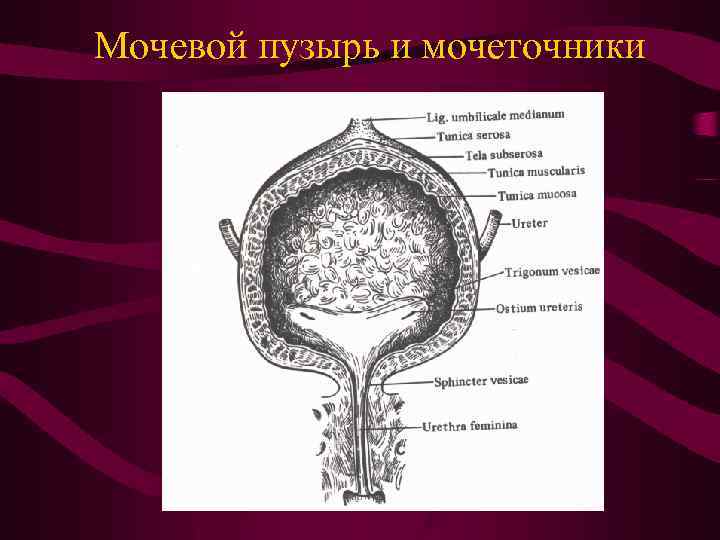 Мочевой пузырь и мочеточники

Lig. umbilicale medianum
Tunica serosa
Tela subserosa
Tunica muscularis
Tunica mucosa
Ureter
Trigonum vesicae
Ostium ureteris
Sphincter vesicae
Urethra feminina